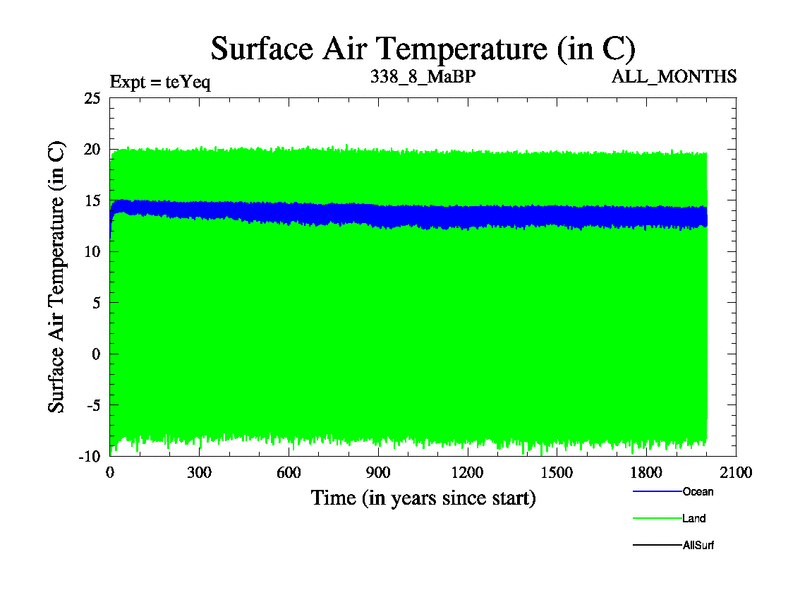 Surface Air Temperature (in C)

Expt = teYeq

338_8_MaBP

ALL_MONTHS

Surface Air Temperature (in C)

25
20
15
10
5
0
-5
-10

0 300 600 900 1200 1500 1800 2100

Time (in years since start)

Ocean
Land
AllSurf